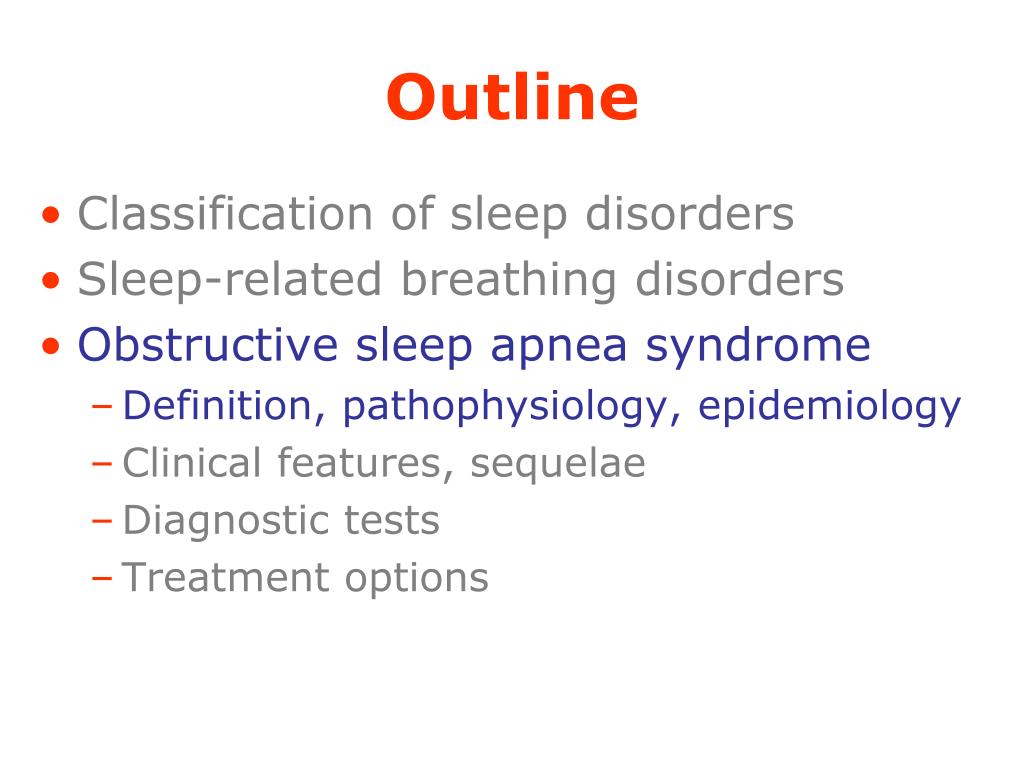 Outline

• Classification of sleep disorders
• Sleep-related breathing disorders
• Obstructive sleep apnea syndrome
– Definition, pathophysiology, epidemiology
– Clinical features, sequelae
– Diagnostic tests
– Treatment options